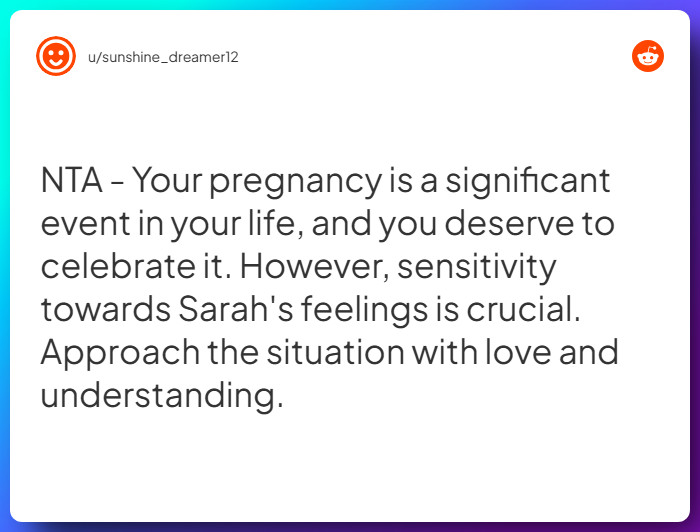 u/sunshine_dreamer12

NTA - Your pregnancy is a significant event in your life, and you deserve to celebrate it. However, sensitivity towards Sarah's feelings is crucial. Approach the situation with love and understanding.